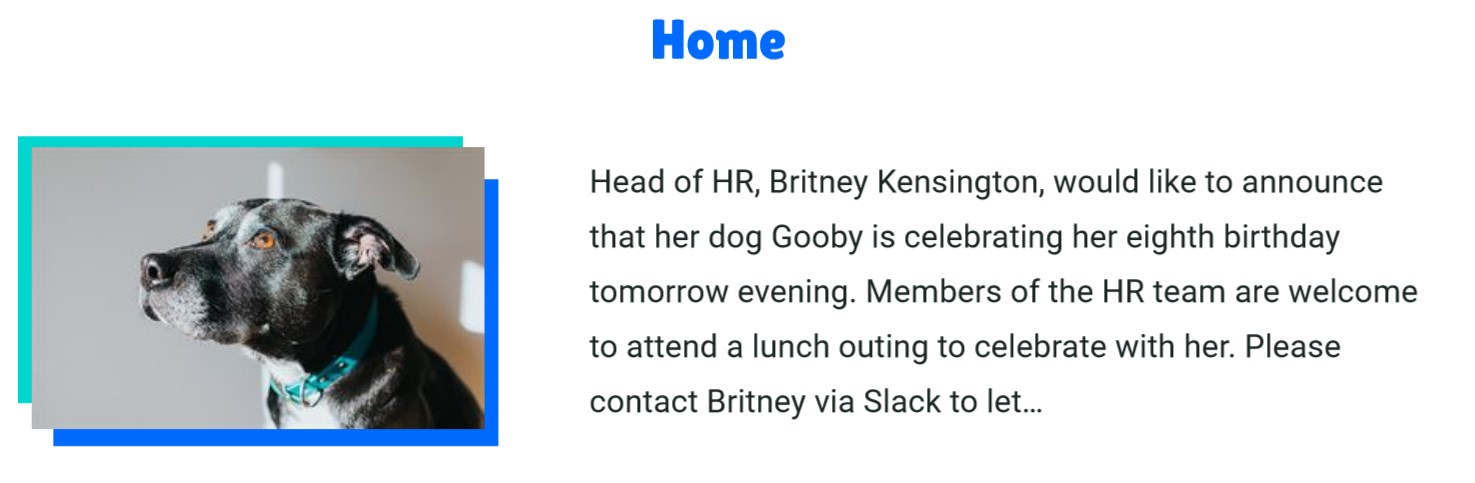 Home

Head of HR, Britney Kensington, would like to announce that her dog Gooby is celebrating her eighth birthday tomorrow evening. Members of the HR team are welcome to attend a lunch outing to celebrate with her. Please contact Britney via Slack to let…